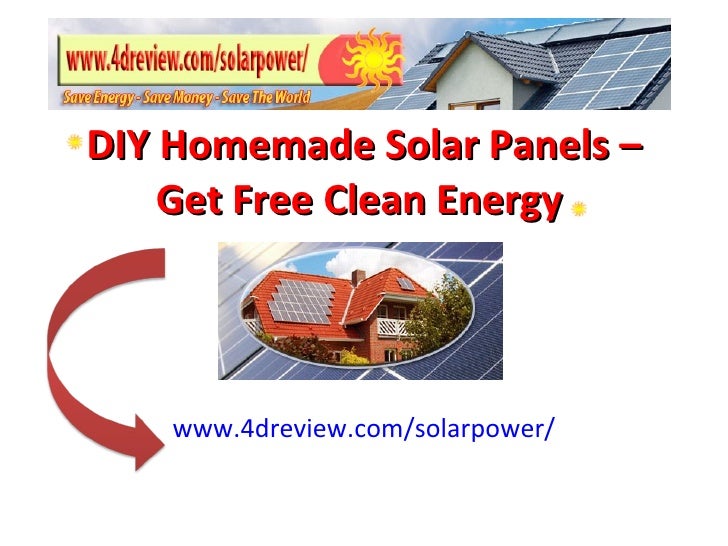 www.4dreview.com/solarpower/

Save Energy - Save Money - Save The World

DIY Homemade Solar Panels – Get Free Clean Energy

www.4dreview.com/solarpower/